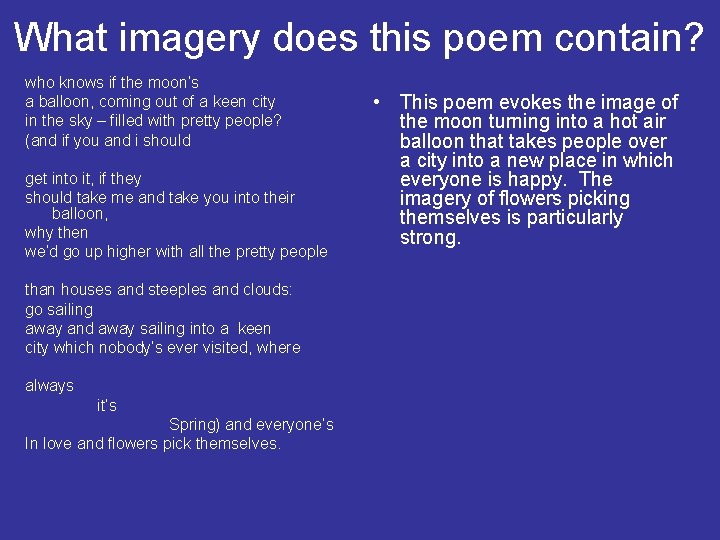 What imagery does this poem contain?

who knows if the moon's
a balloon, coming out of a keen city
in the sky – filled with pretty people?
(and if you and i should

get into it, if they
should take me and take you into their
balloon,
why then
we'd go up higher with all the pretty people

than houses and steeples and clouds:
go sailing
away and away sailing into a keen
city which nobody's ever visited, where

always
it's
Spring) and everyone's
In love and flowers pick themselves.

• This poem evokes the image of the moon turning into a hot air balloon that takes people over a city into a new place in which everyone is happy. The imagery of flowers picking themselves is particularly strong.